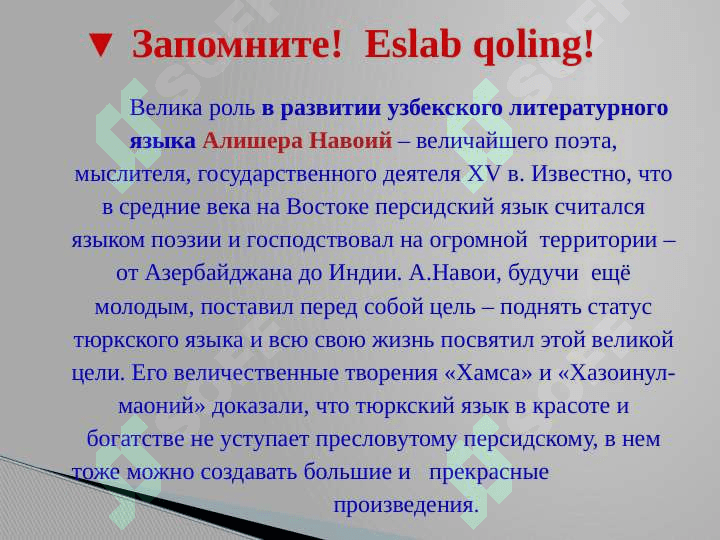 ▼ Запомните! Eslab qoling!

Велика роль в развитии узбекского литературного языка Алишера Навоий – величайшего поэта, мыслителя, государственного деятеля XV в. Известно, что в средние века на Востоке персидский язык считался языком поэзии и господствовал на огромной территории – от Азербайджана до Индии. А.Навои, будучи ещё молодым, поставил перед собой цель – поднять статус тюркского языка и всю свою жизнь посвятил этой великой цели. Его величественные творения «Хамса» и «Хазоинул-маоний» доказали, что тюркский язык в красоте и богатстве не уступает пресловутому персидскому, в нем тоже можно создавать большие и прекрасные произведения.